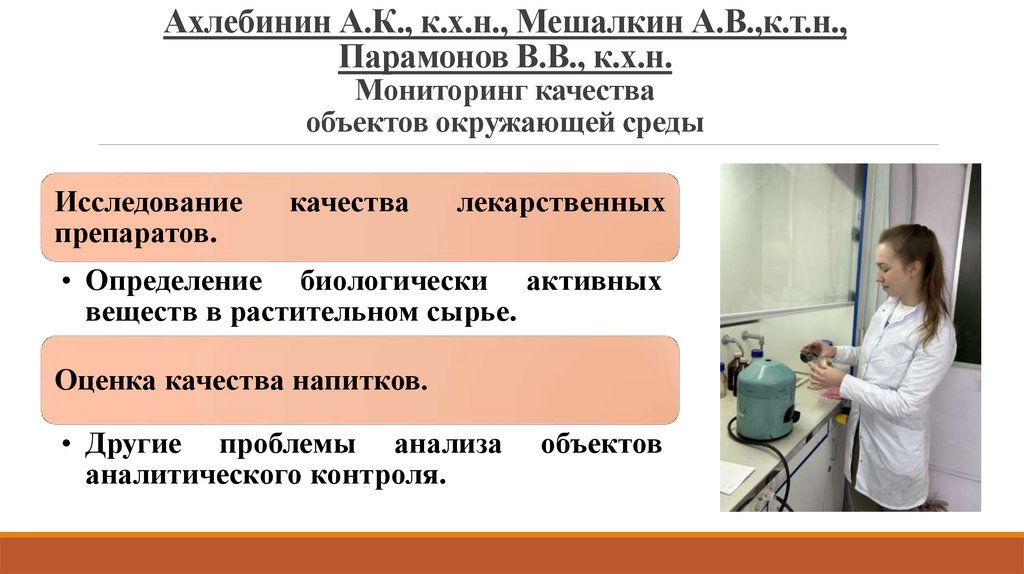 Ахлебинин А.К., к.х.н., Мешалкин А.В.,к.т.н., Парамонов В.В., к.х.н.
Мониторинг качества объектов окружающей среды

Исследование качества лекарственных препаратов.

• Определение биологически активных веществ в растительном сырье.

Оценка качества напитков.

• Другие проблемы анализа объектов аналитического контроля.